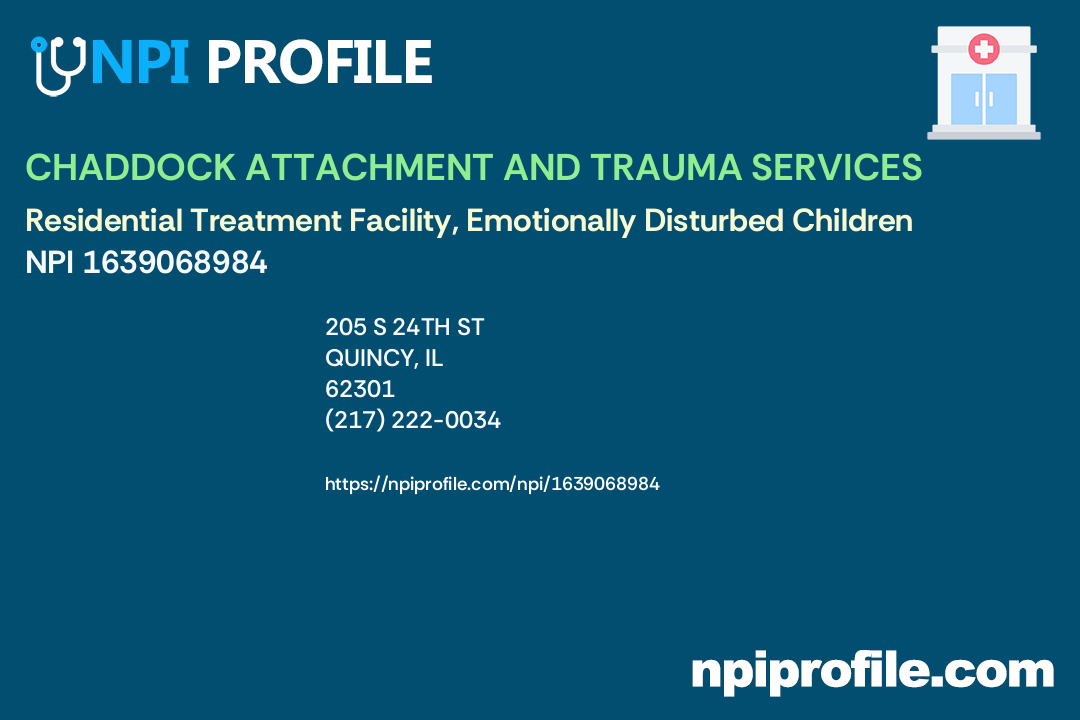 NPI PROFILE

CHADDOCK ATTACHMENT AND TRAUMA SERVICES

Residential Treatment Facility, Emotionally Disturbed Children
NPI 1639068984

205 S 24TH ST
QUINCY, IL
62301
(217) 222-0034

https://npiprofile.com/npi/1639068984

npiprofile.com